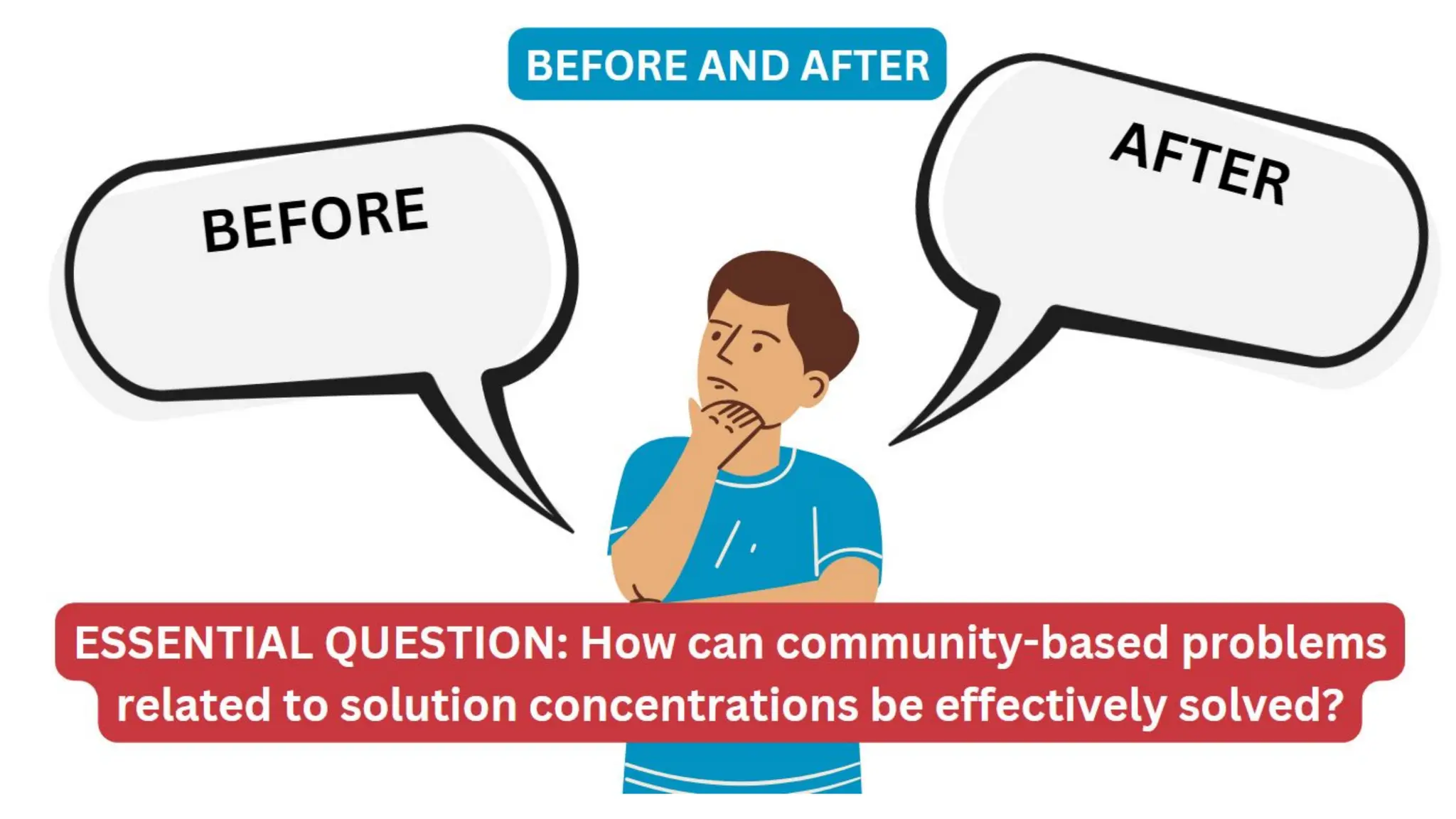 BEFORE AND AFTER

BEFORE

AFTER

ESSENTIAL QUESTION: How can community-based problems related to solution concentrations be effectively solved?